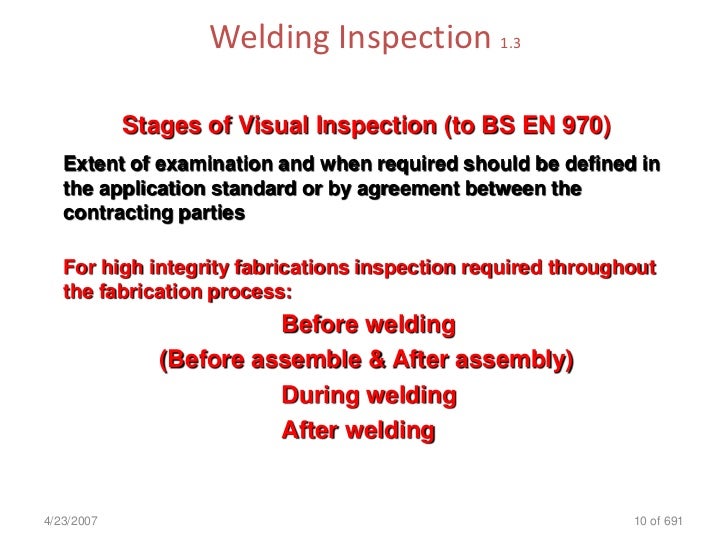 Welding Inspection 1.3

Stages of Visual Inspection (to BS EN 970)

Extent of examination and when required should be defined in the application standard or by agreement between the contracting parties

For high integrity fabrications inspection required throughout the fabrication process:

Before welding

(Before assemble & After assembly)

During welding

After welding

4/23/2007

10 of 691